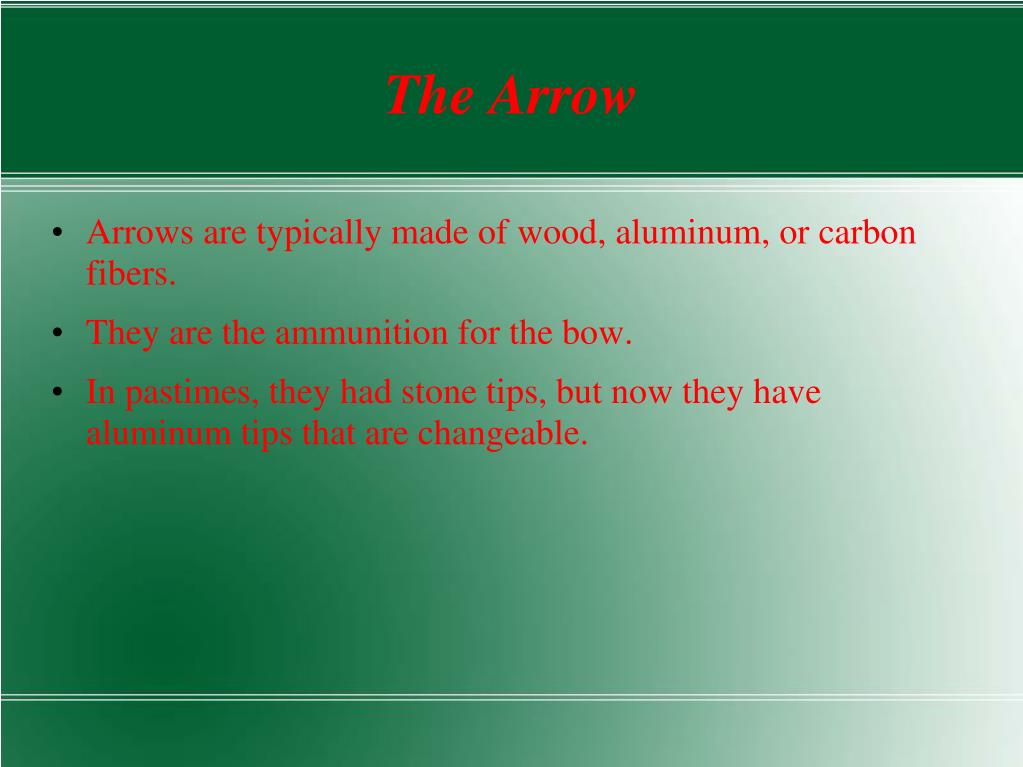 The Arrow

• Arrows are typically made of wood, aluminum, or carbon fibers.

• They are the ammunition for the bow.

• In pastimes, they had stone tips, but now they have aluminum tips that are changeable.